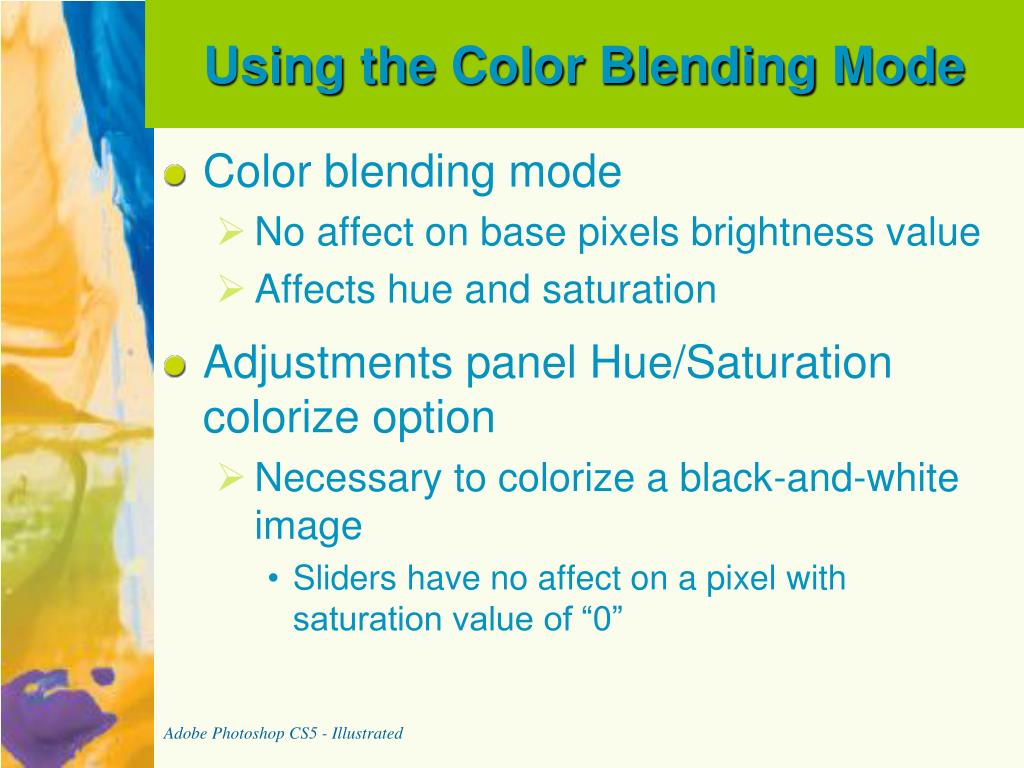 Using the Color Blending Mode

Color blending mode

No affect on base pixels brightness value

Affects hue and saturation

Adjustments panel Hue/Saturation colorize option

Necessary to colorize a black-and-white image

• Sliders have no affect on a pixel with saturation value of “0”

Adobe Photoshop CS5 - Illustrated